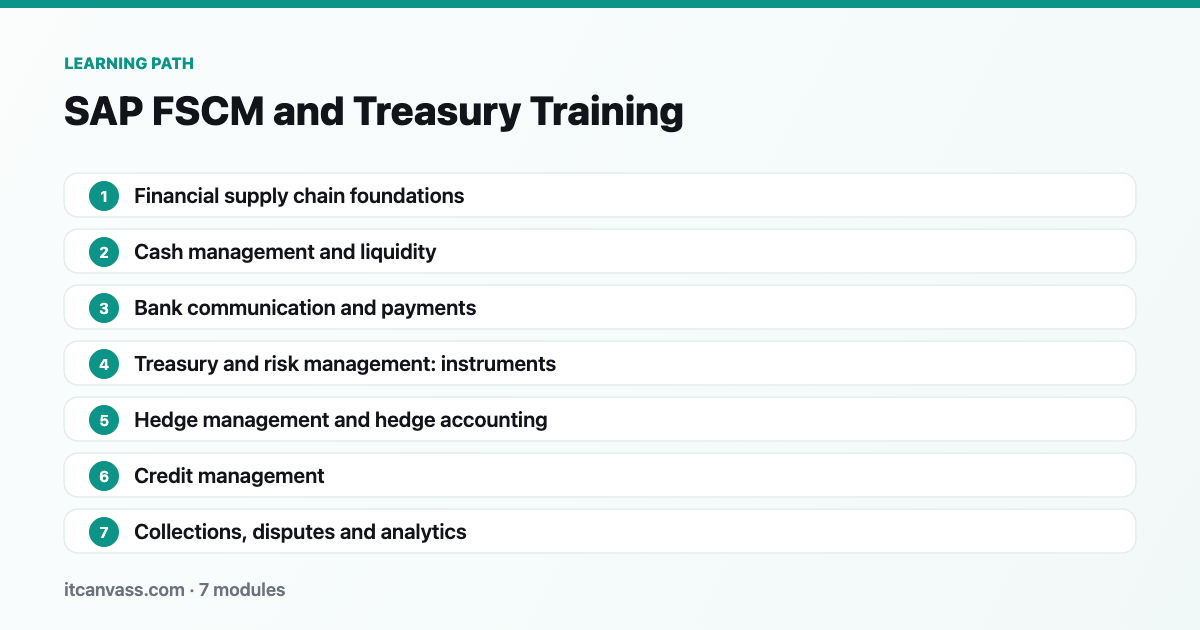 LEARNING PATH

SAP FSCM and Treasury Training

1 Financial supply chain foundations

2 Cash management and liquidity

3 Bank communication and payments

4 Treasury and risk management: instruments

5 Hedge management and hedge accounting

6 Credit management

7 Collections, disputes and analytics

itcanvass.com · 7 modules